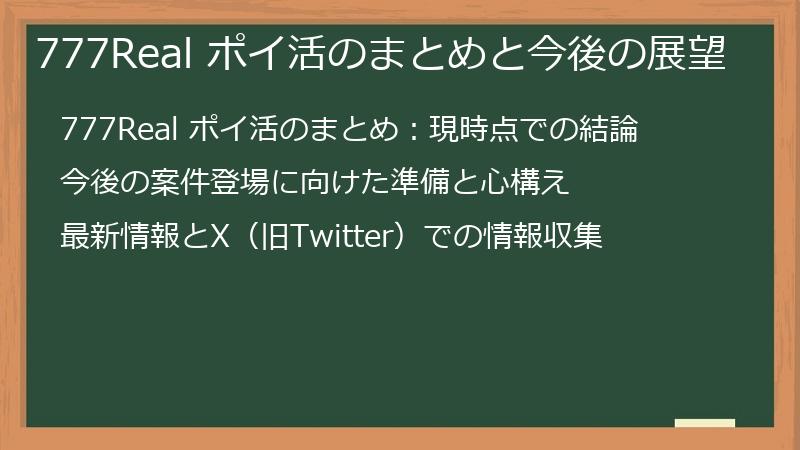 777Real ポイ活のまとめと今後の展望

777Real ポイ活のまとめ：現時点での結論

今後の案件登場に向けた準備と心構え

最新情報とX（旧Twitter）での情報収集